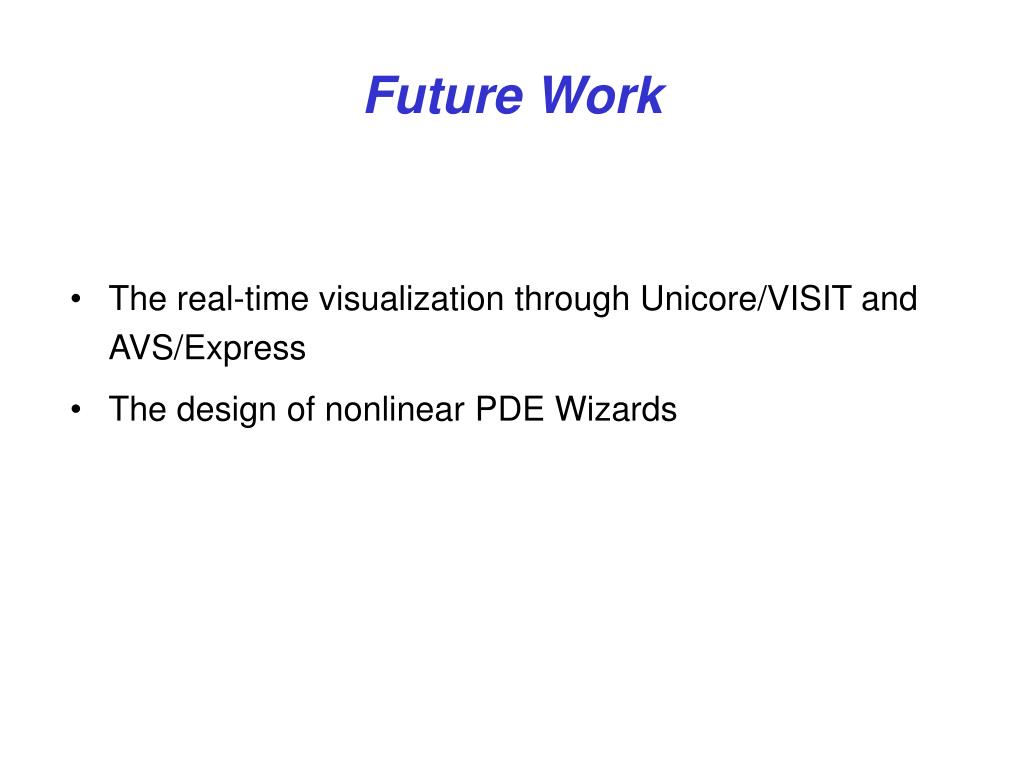 Future Work

• The real-time visualization through Unicore/VISIT and AVS/Express
• The design of nonlinear PDE Wizards